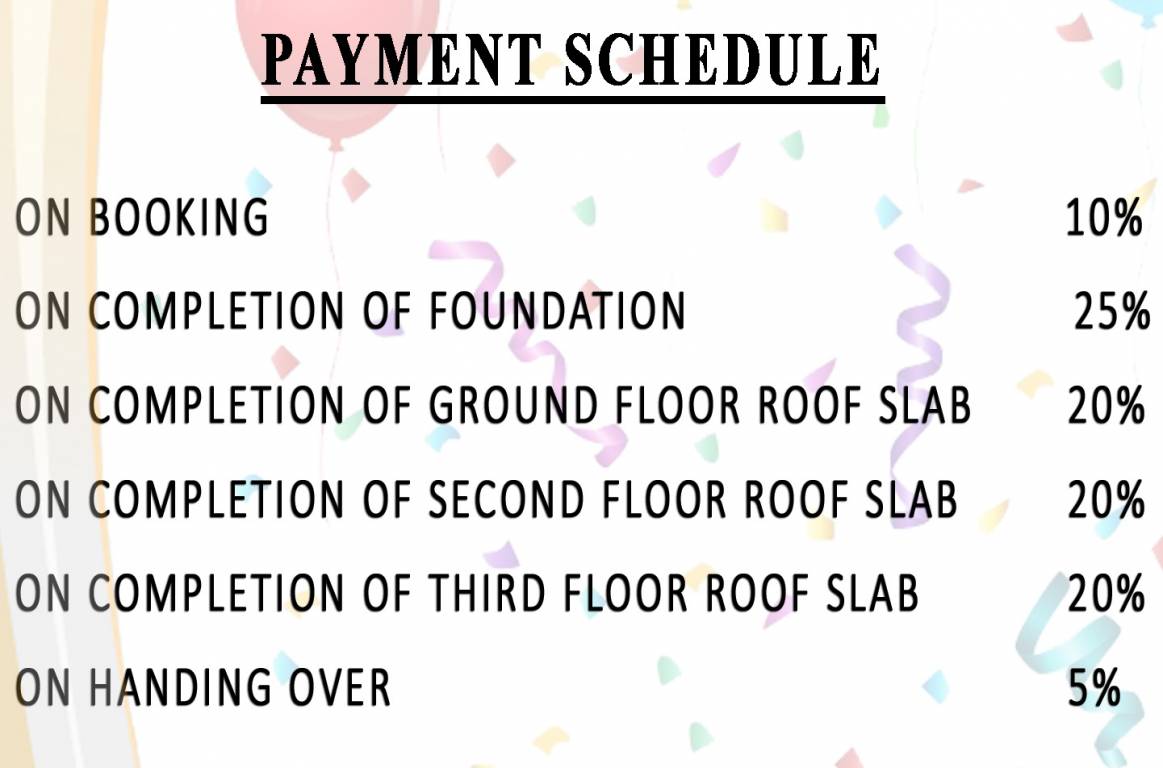 PAYMENT SCHEDULE

ON BOOKING 10%

ON COMPLETION OF FOUNDATION 25%

ON COMPLETION OF GROUND FLOOR ROOF SLAB 20%

ON COMPLETION OF SECOND FLOOR ROOF SLAB 20%

ON COMPLETION OF THIRD FLOOR ROOF SLAB 20%

ON HANDING OVER 5%